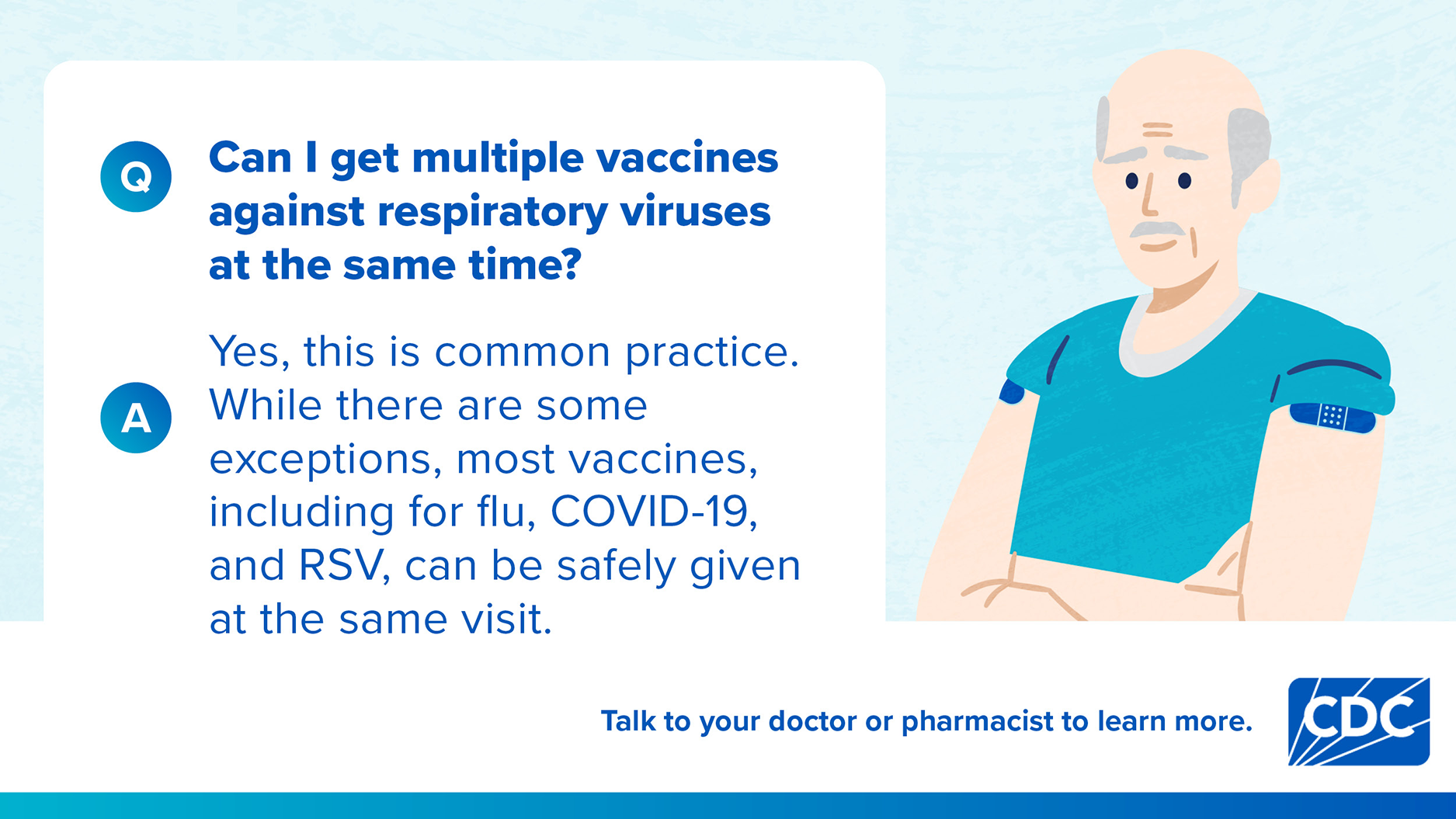 Q

Can I get multiple vaccines against respiratory viruses at the same time?

A

Yes, this is common practice. While there are some exceptions, most vaccines, including for flu, COVID-19, and RSV, can be safely given at the same visit.

Talk to your doctor or pharmacist to learn more.

CDC